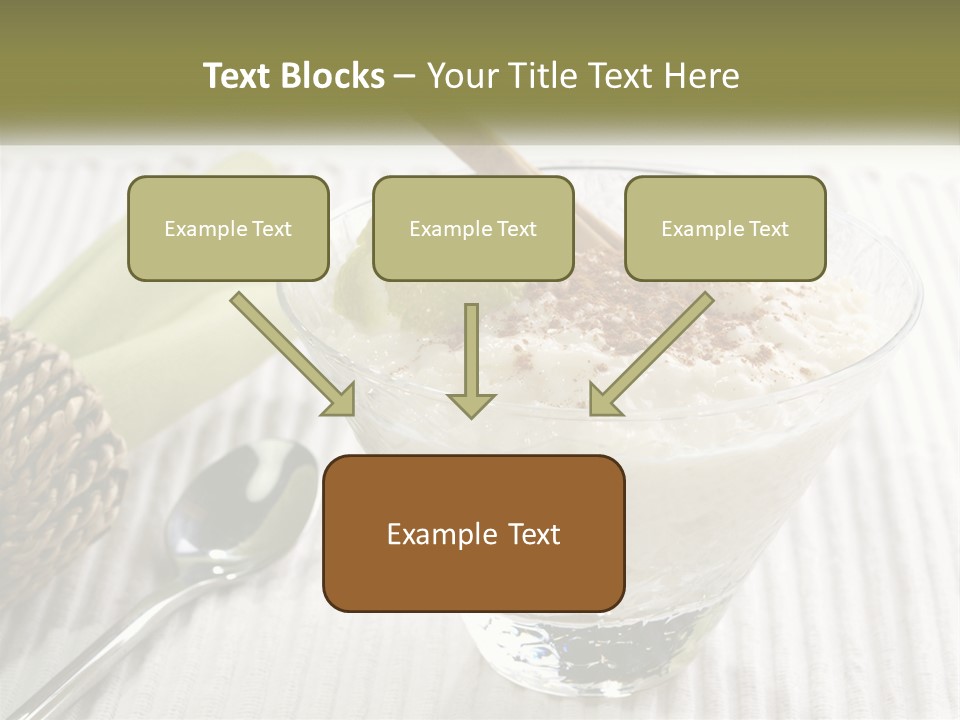 Text Blocks – Your Title Text Here

Example Text

Example Text

Example Text

Example Text